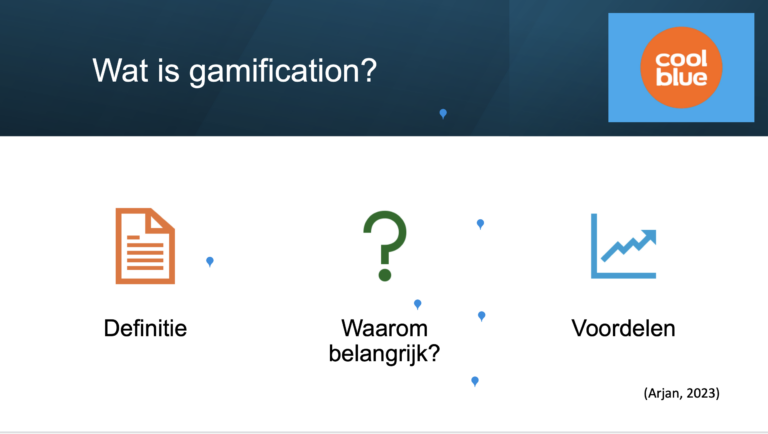 Wat is gamification?

cool blue

Definitie

Waarom belangrijk?

Voordelen

(Arjan, 2023)